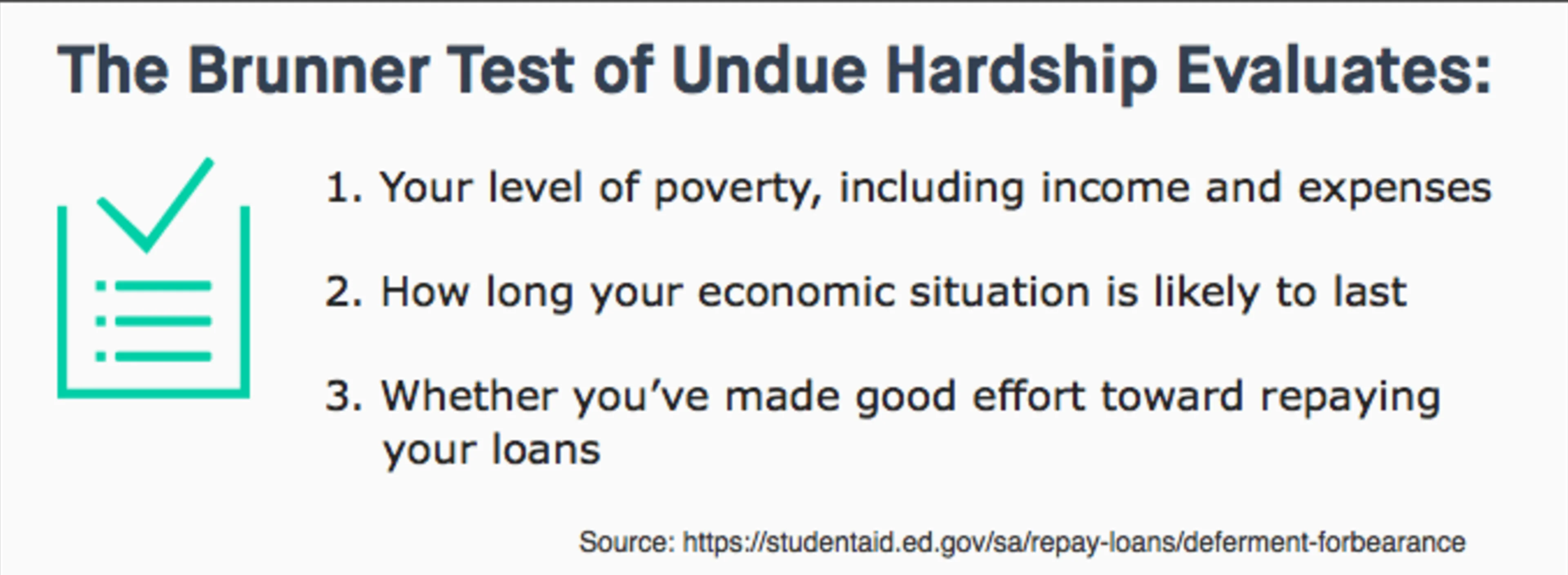 The Brunner Test of Undue Hardship Evaluates:

1. Your level of poverty, including income and expenses

2. How long your economic situation is likely to last

3. Whether you've made good effort toward repaying your loans

Source: https://studentaid.ed.gov/sa/repay-loans/deferment-forbearance